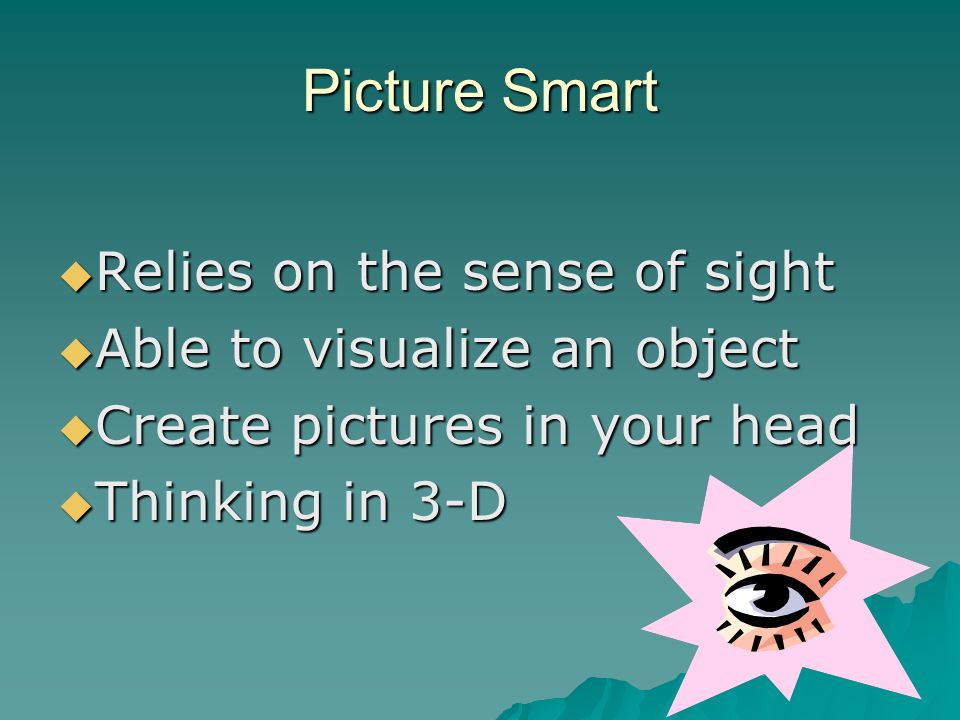 Picture Smart

◆Relies on the sense of sight
◆Able to visualize an object
◆Create pictures in your head
◆Thinking in 3-D